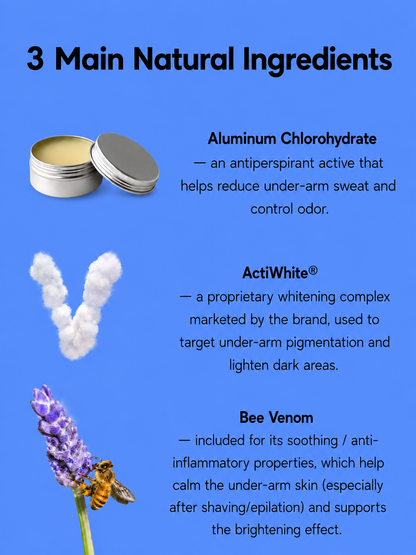 3 Main Natural Ingredients

Aluminum Chlorohydrate
— an antiperspirant active that helps reduce under-arm sweat and control odor.

ActiWhite®
— a proprietary whitening complex marketed by the brand, used to target under-arm pigmentation and lighten dark areas.

Bee Venom
— included for its soothing / anti-inflammatory properties, which help calm the under-arm skin (especially after shaving/epilation) and supports the brightening effect.